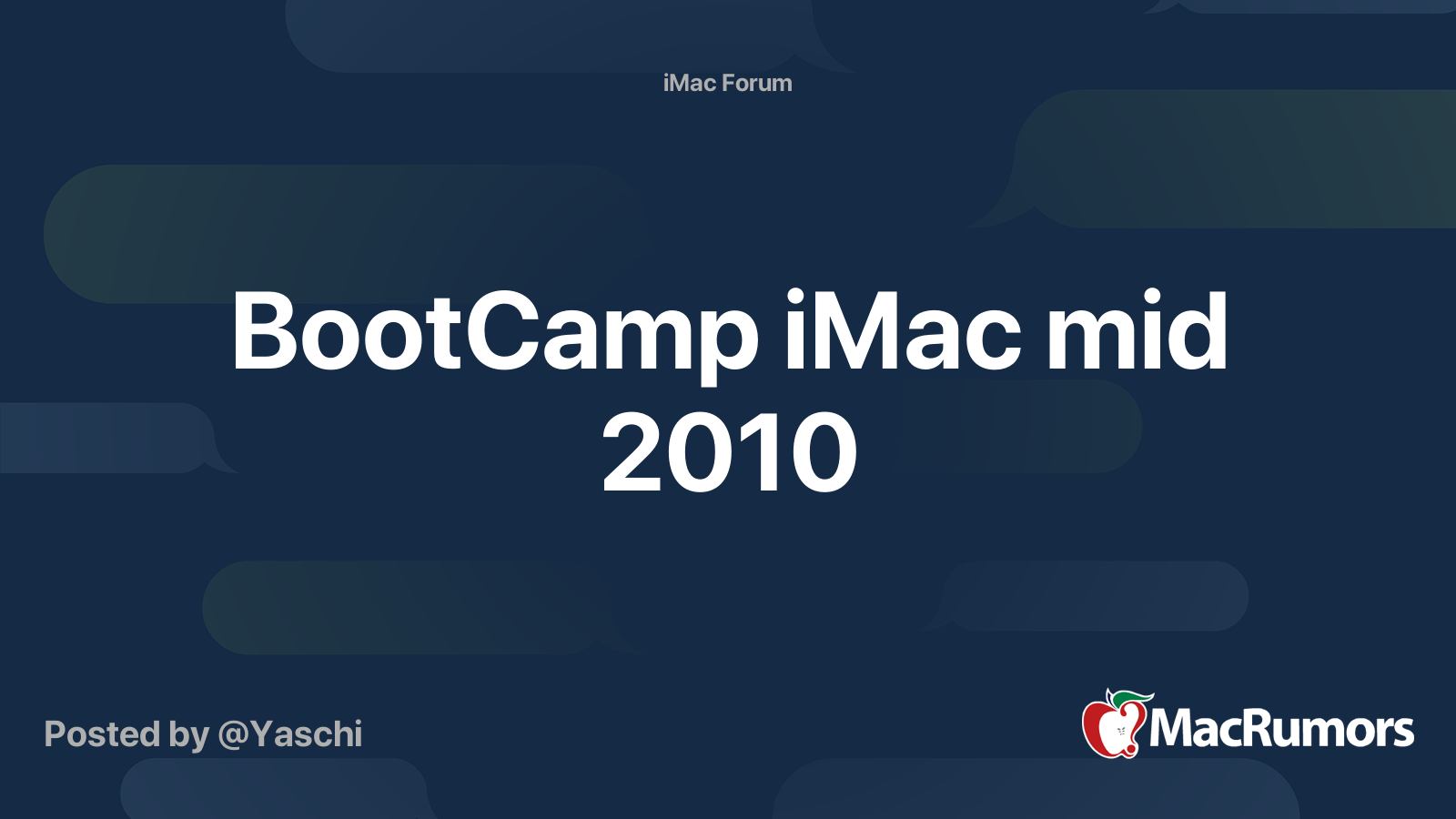 iMac Forum

BootCamp iMac mid 2010

Posted by @Yaschi

MacRumors